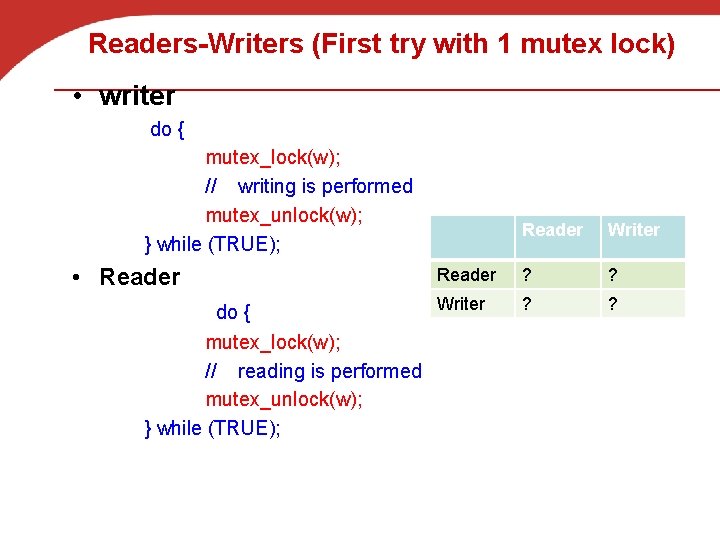 Readers-Writers (First try with 1 mutex lock)

• writer

do {
mutex_lock(w);
// writing is performed
mutex_unlock(w);
} while (TRUE);

• Reader

do {
mutex_lock(w);
// reading is performed
mutex_unlock(w);
} while (TRUE);

| | Reader | Writer |
|---|---|---|
| Reader | ? | ? |
| Writer | ? | ? |